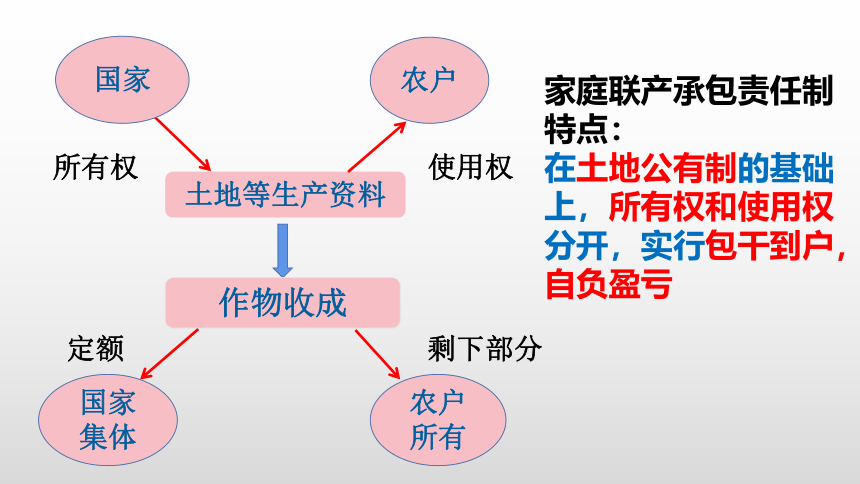 国家

农户

所有权

使用权

土地等生产资料

作物收成

定额

剩下部分

国家集体

农户所有

家庭联产承包责任制特点：

在土地公有制的基础上，所有权和使用权分开，实行包干到户，自负盈亏